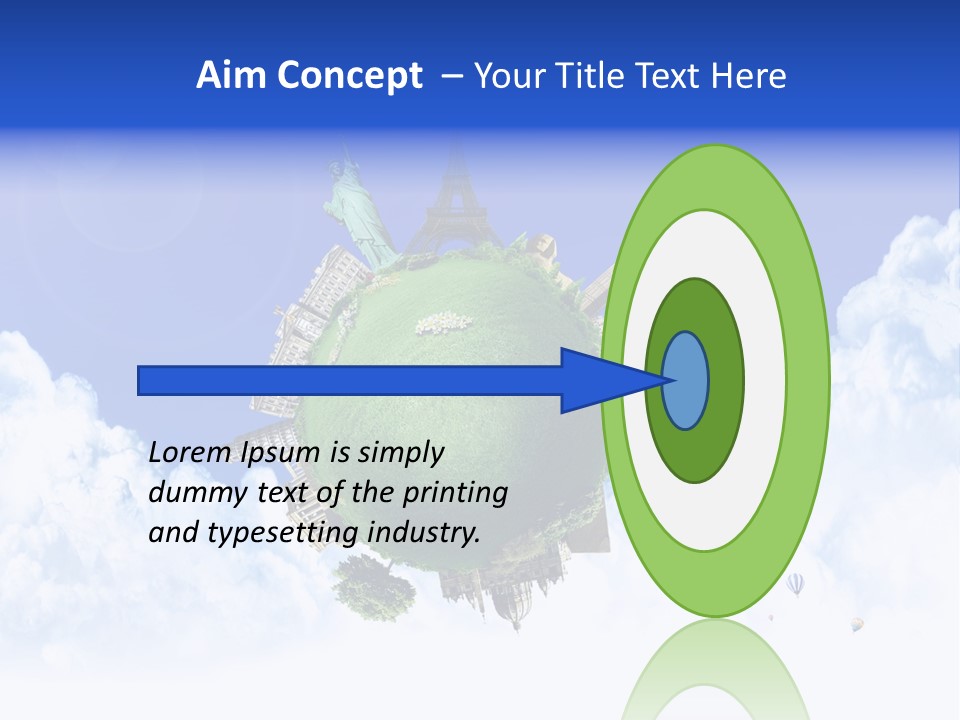 Aim Concept – Your Title Text Here

Lorem Ipsum is simply dummy text of the printing and typesetting industry.